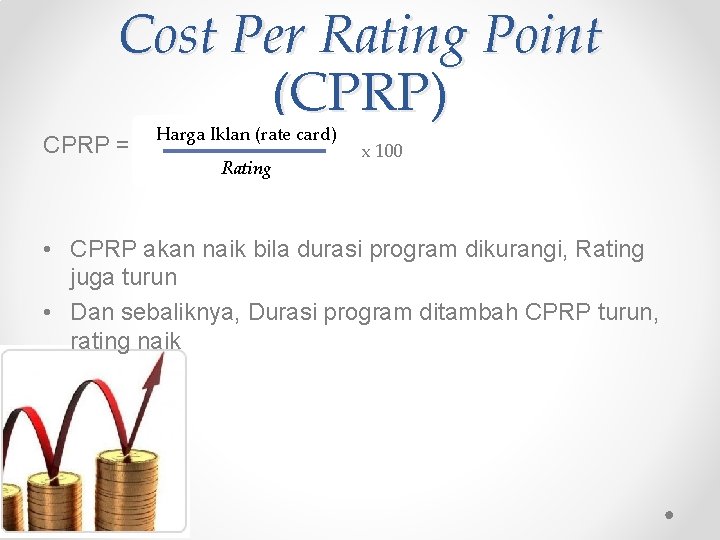 Cost Per Rating Point (CPRP)

CPRP = $\frac{\text{Harga Iklan (rate card)}}{\textit{Rating}}$ x 100

• CPRP akan naik bila durasi program dikurangi, Rating juga turun

• Dan sebaliknya, Durasi program ditambah CPRP turun, rating naik